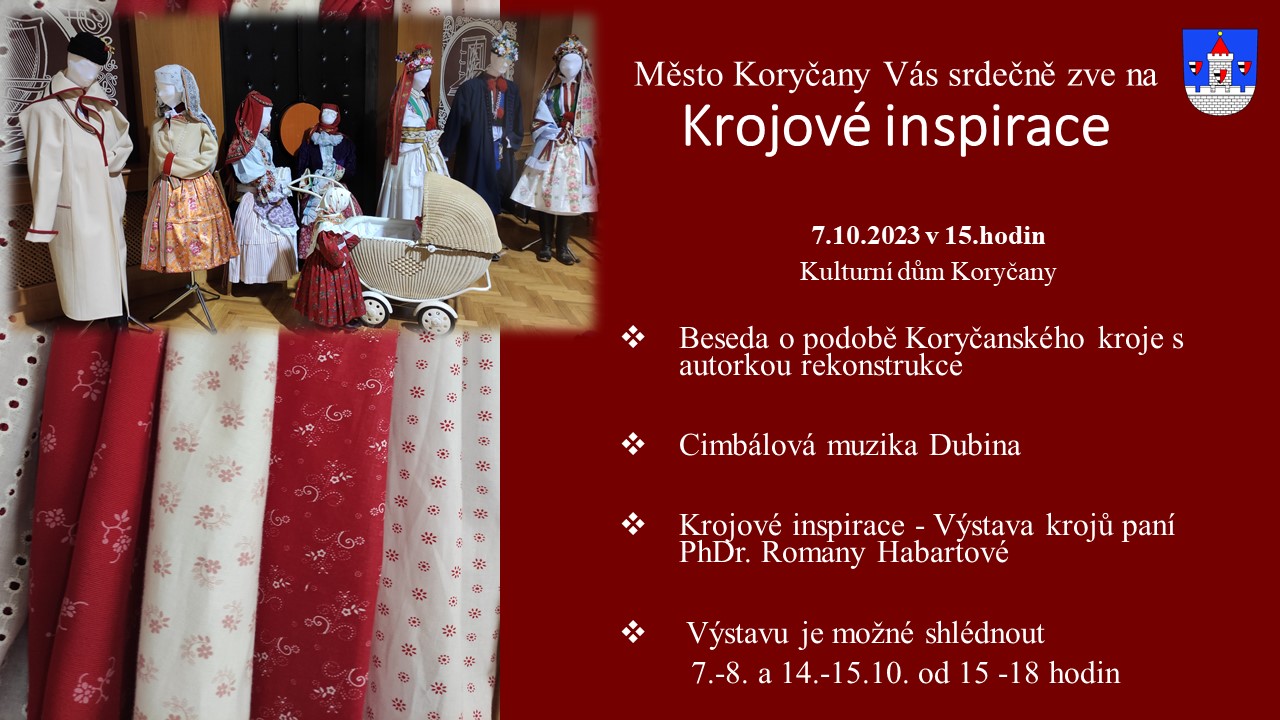 Město Koryčany Vás srdečně zve na
Krojové inspirace

7.10.2023 v 15.hodin
Kulturní dům Koryčany

❖ Beseda o podobě Koryčanského kroje s autorkou rekonstrukce

❖ Cimbálová muzika Dubina

❖ Krojové inspirace - Výstava krojů paní PhDr. Romany Habartové

❖ Výstavu je možné shlédnout 7.-8. a 14.-15.10. od 15 -18 hodin